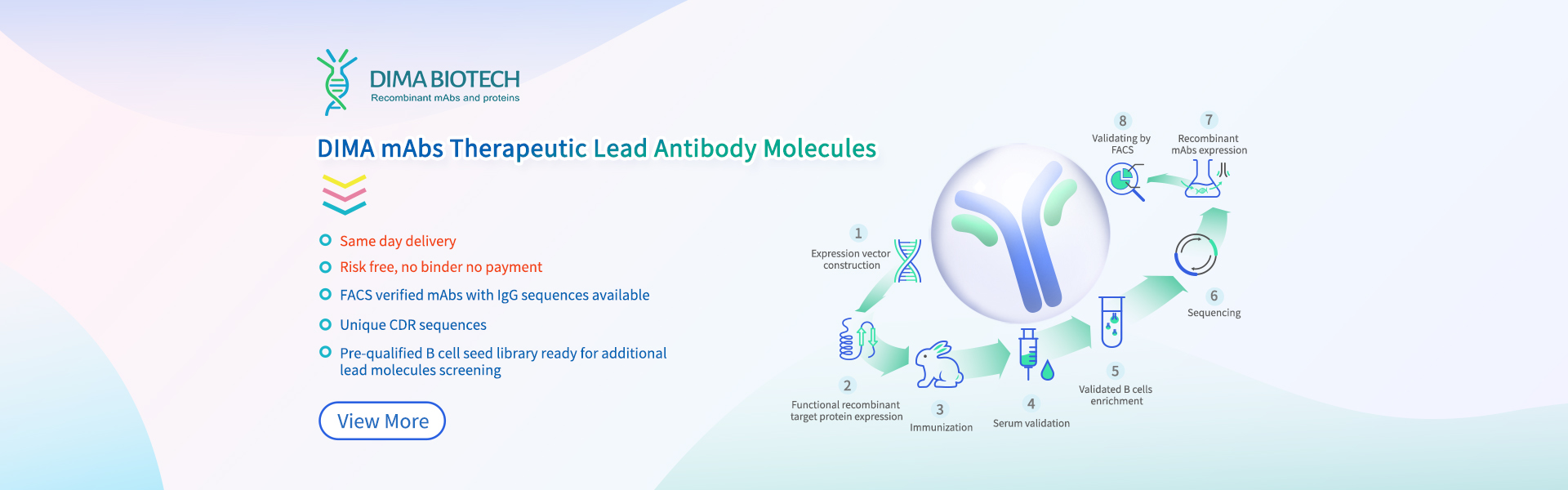 DIMA BIOTECH
Recombinant mAbs and proteins

DIMA mAbs Therapeutic Lead Antibody Molecules

Same day delivery
Risk free, no binder no payment
FACS verified mAbs with IgG sequences available
Unique CDR sequences
Pre-qualified B cell seed library ready for additional lead molecules screening

View More

1
Expression vector construction

2
Functional recombinant target protein expression

3
Immunization

4
Serum validation

5
Validated B cells enrichment

6
Sequencing

7
Recombinant mAbs expression

8
Validating by FACS